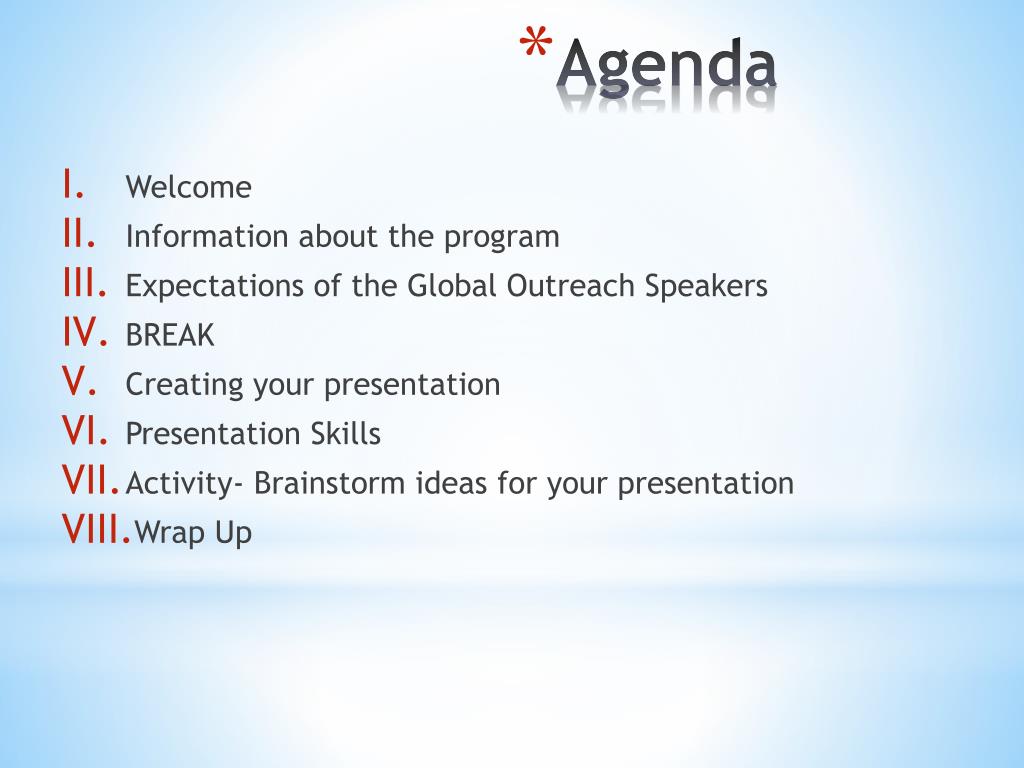 *Agenda

I. Welcome
II. Information about the program
III. Expectations of the Global Outreach Speakers
IV. BREAK
V. Creating your presentation
VI. Presentation Skills
VII. Activity- Brainstorm ideas for your presentation
VIII. Wrap Up